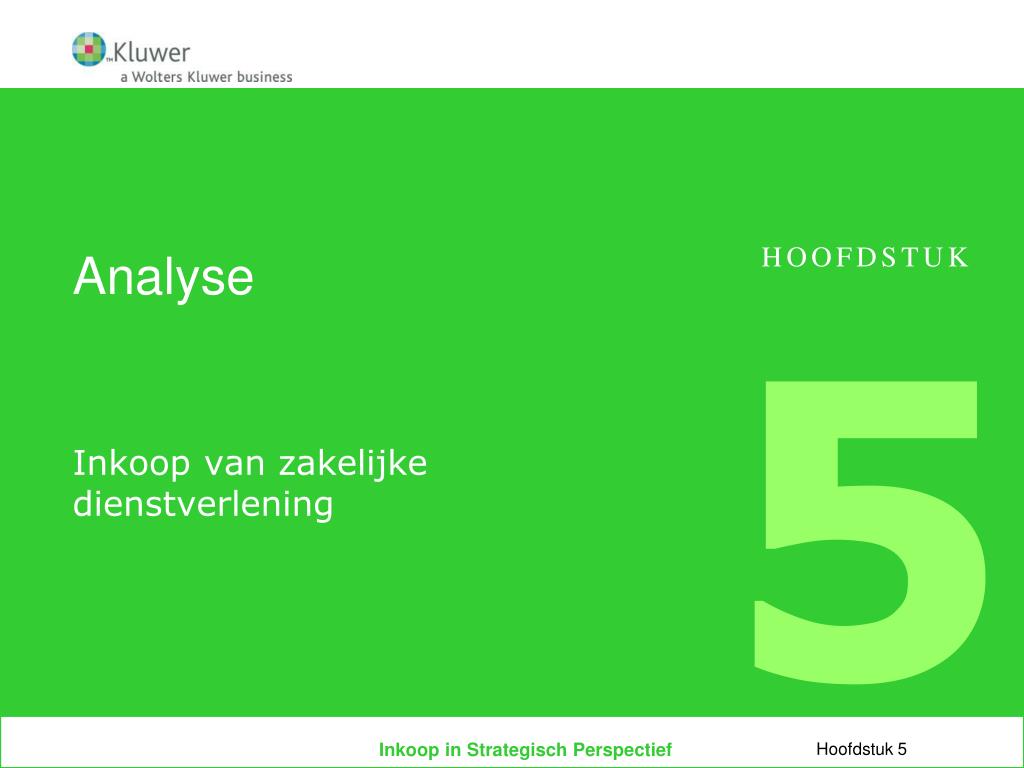 Kluwer
a Wolters Kluwer business

Analyse

HOOFDSTUK

5

Inkoop van zakelijke dienstverlening

Inkoop in Strategisch Perspectief

Hoofdstuk 5